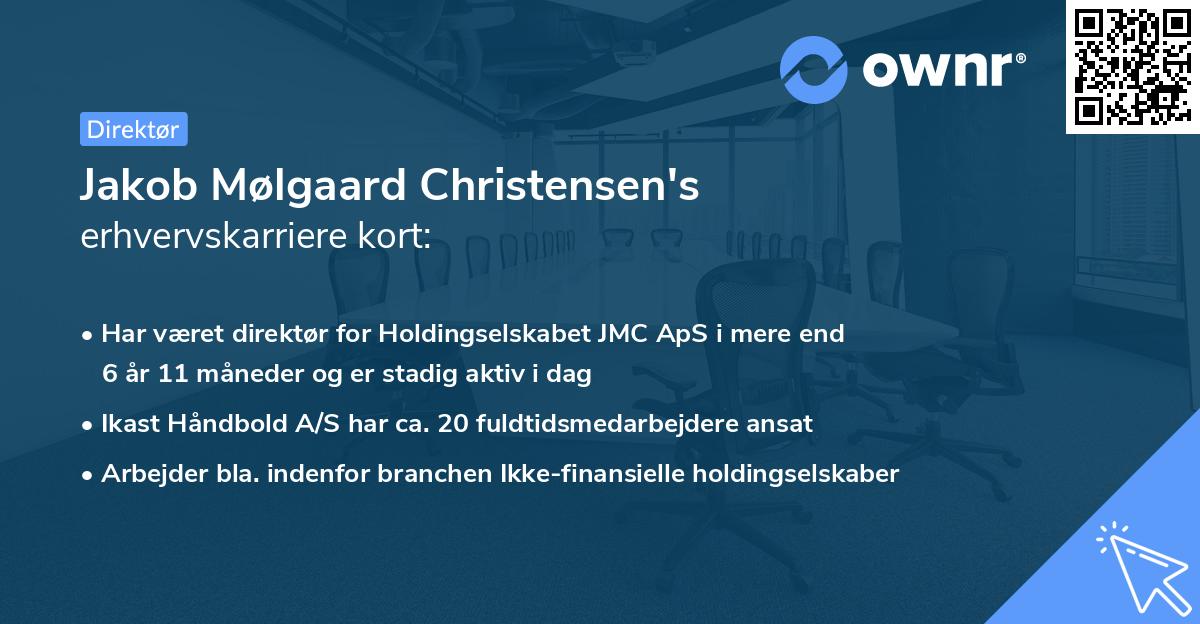 ownr®

Direktør

Jakob Mølgaard Christensen's erhvervskarriere kort:

• Har været direktør for Holdingselskabet JMC ApS i mere end 6 år 11 måneder og er stadig aktiv i dag
• Ikast Håndbold A/S har ca. 20 fuldtidsmedarbejdere ansat
• Arbejder bla. indenfor branchen Ikke-finansielle holdingselskaber